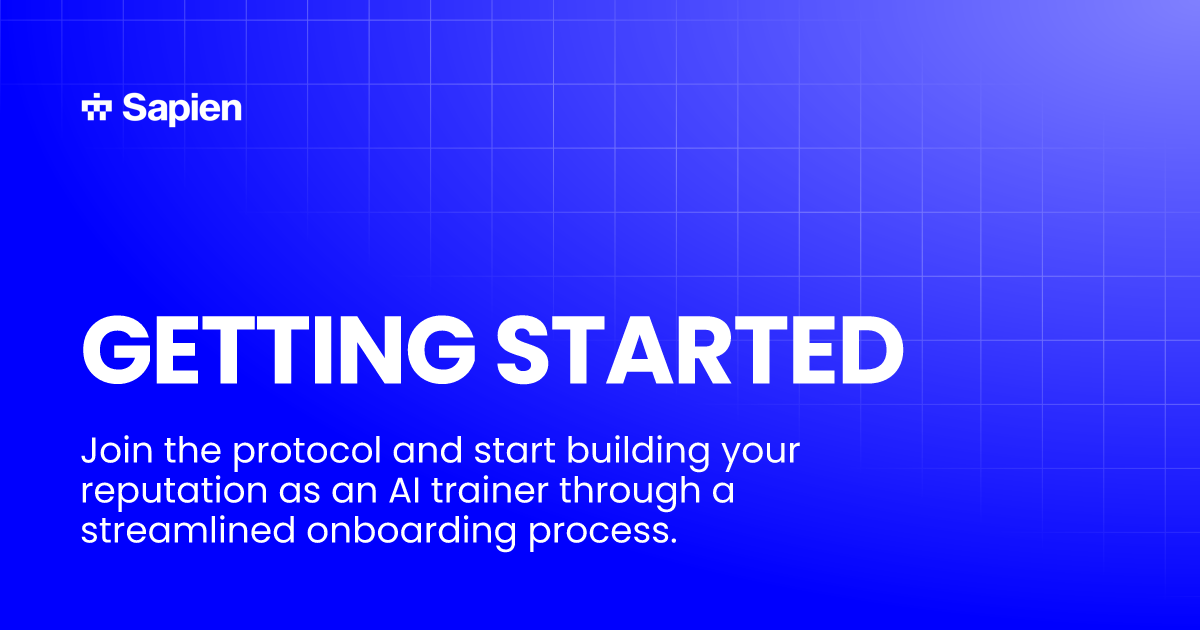 Sapien

GETTING STARTED

Join the protocol and start building your reputation as an AI trainer through a streamlined onboarding process.